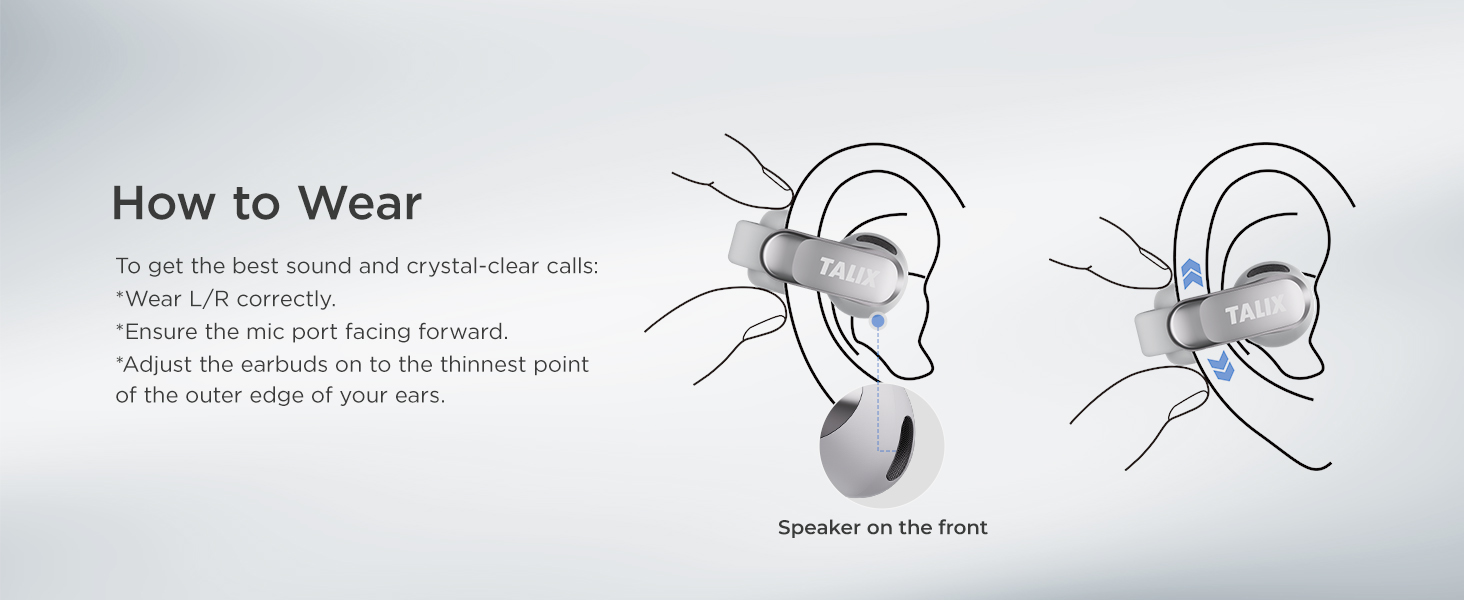 How to Wear

To get the best sound and crystal-clear calls:
*Wear L/R correctly.
*Ensure the mic port facing forward.
*Adjust the earbuds on to the thinnest point of the outer edge of your ears.

TALIX

Speaker on the front

TALIX